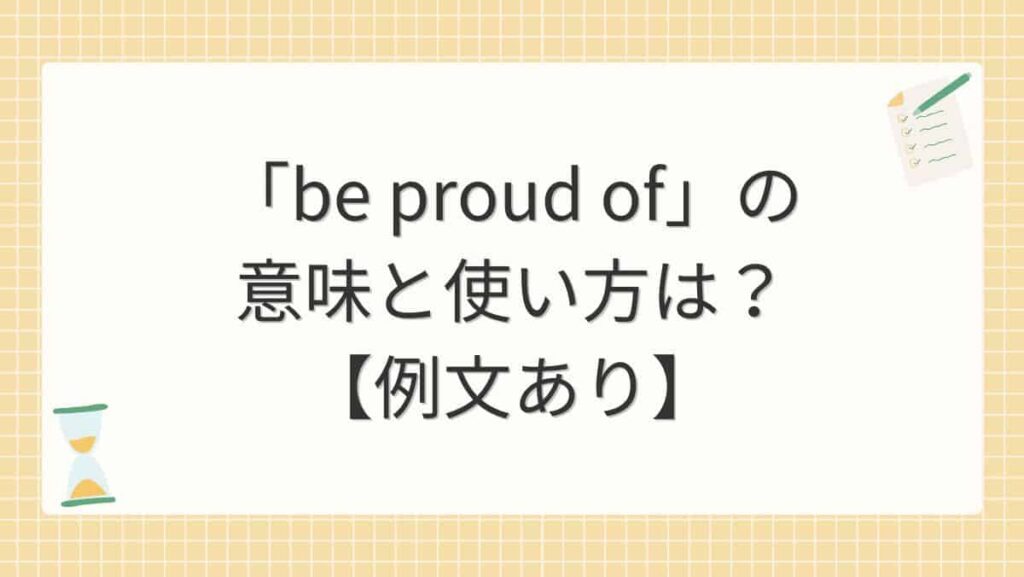 「be proud of」の
意味と使い方は？
【例文あり】